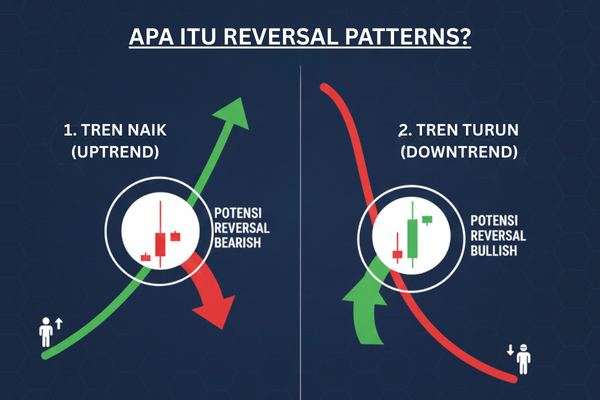 APA ITU REVERSAL PATTERNS?

1. TREN NAIK (UPTREND)

POTENSI REVERSAL BEARISH

2. TREN TURUN (DOWNTREND)

POTENSI REVERSAL BULLISH